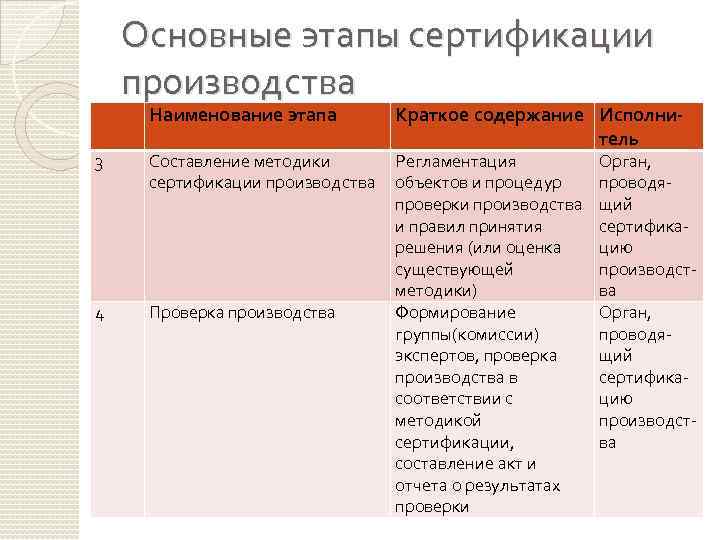 Основные этапы сертификации производства

| | Наименование этапа | Краткое содержание | Исполнитель |
|---|---|---|---|
| 3 | Составление методики сертификации производства | Регламентация объектов и процедур проверки производства и правил принятия решения (или оценка существующей методики) | Орган, проводящий сертификацию производства |
| 4 | Проверка производства | Формирование группы(комиссии) экспертов, проверка производства в соответствии с методикой сертификации, составление акт и отчета о результатах проверки | Орган, проводящий сертификацию производства |